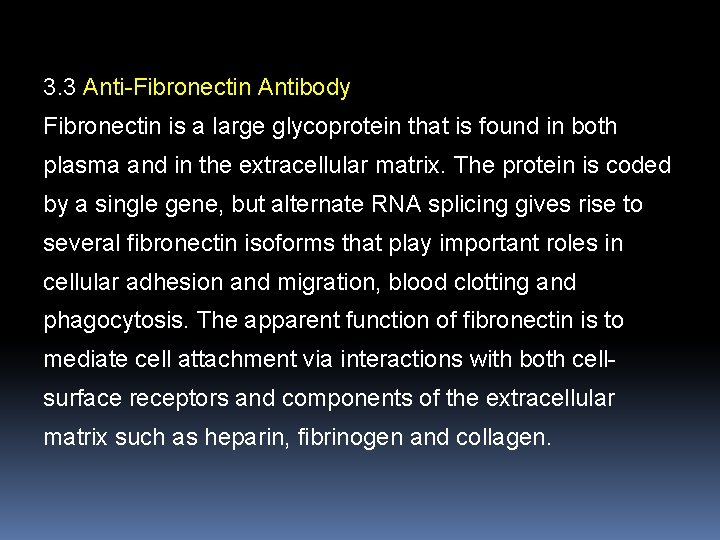 3.3 Anti-Fibronectin Antibody

Fibronectin is a large glycoprotein that is found in both plasma and in the extracellular matrix. The protein is coded by a single gene, but alternate RNA splicing gives rise to several fibronectin isoforms that play important roles in cellular adhesion and migration, blood clotting and phagocytosis. The apparent function of fibronectin is to mediate cell attachment via interactions with both cell-surface receptors and components of the extracellular matrix such as heparin, fibrinogen and collagen.